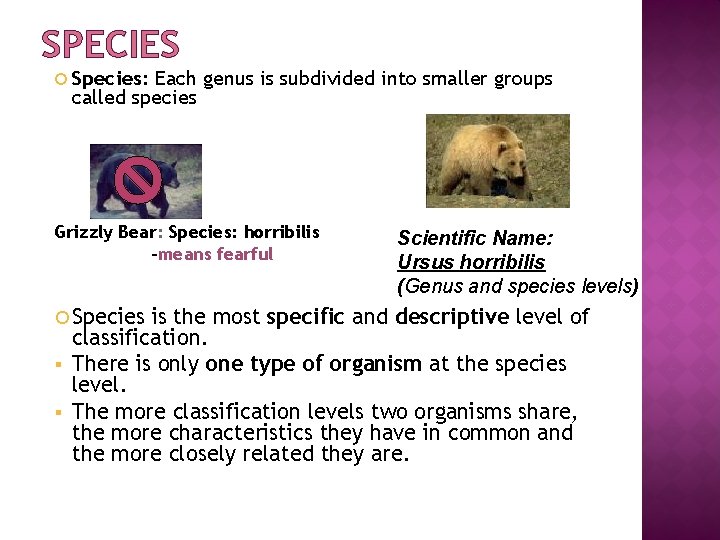 SPECIES

Species: Each genus is subdivided into smaller groups called species

Grizzly Bear: Species: horribilis
-means fearful

Scientific Name:
Ursus horribilis
(Genus and species levels)

Species is the most specific and descriptive level of classification.

There is only one type of organism at the species level.

The more classification levels two organisms share, the more characteristics they have in common and the more closely related they are.